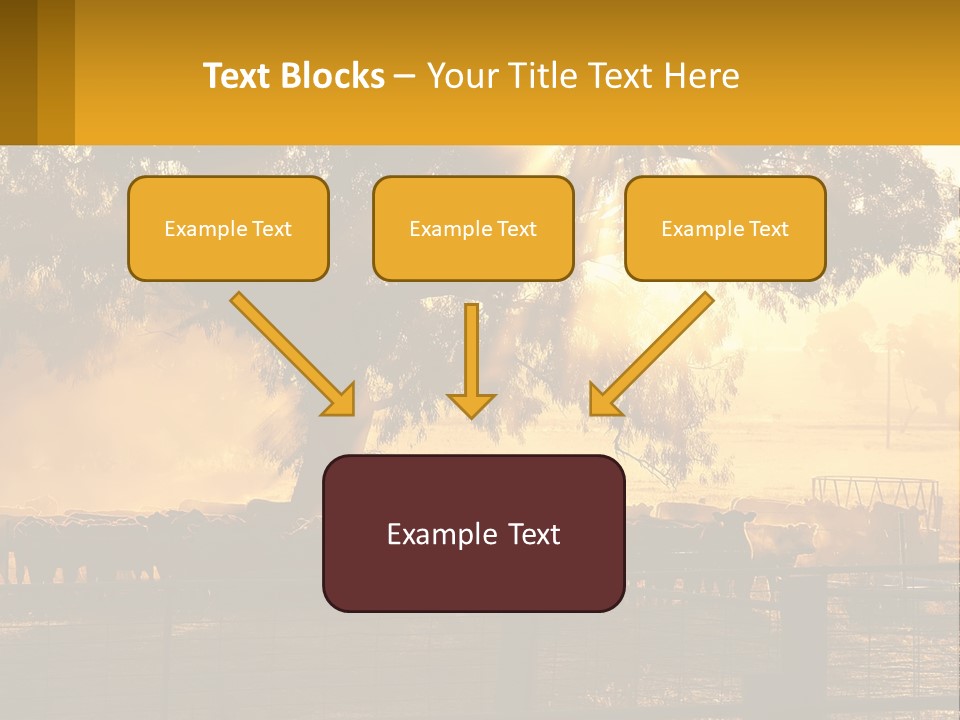 Text Blocks – Your Title Text Here

Example Text

Example Text

Example Text

Example Text